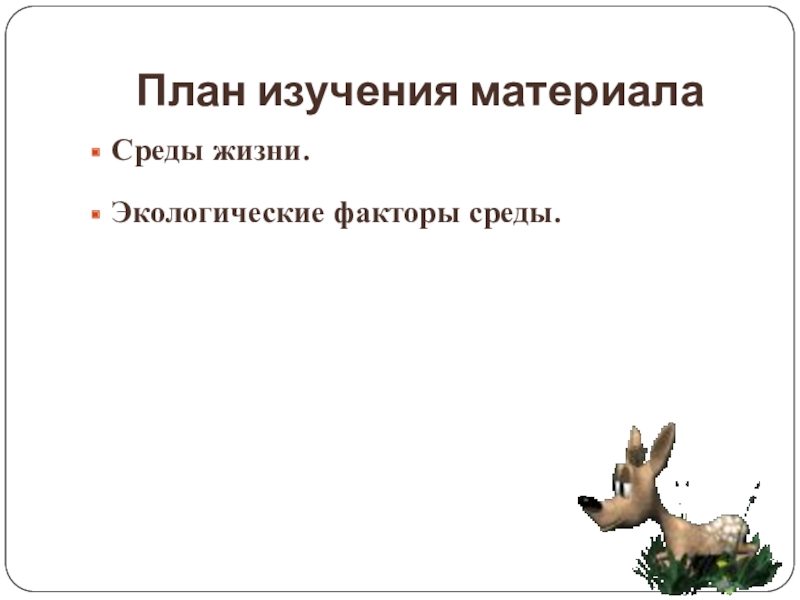 План изучения материала

Среды жизни.

Экологические факторы среды.